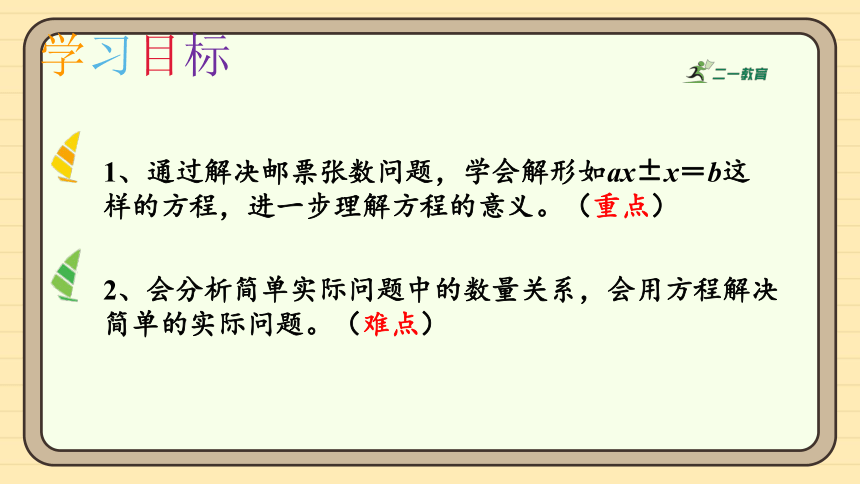 学习目标

二一教育

1、通过解决邮票张数问题，学会解形如$ax \pm x = b$这样的方程，进一步理解方程的意义。（重点）

2、会分析简单实际问题中的数量关系，会用方程解决简单的实际问题。（难点）